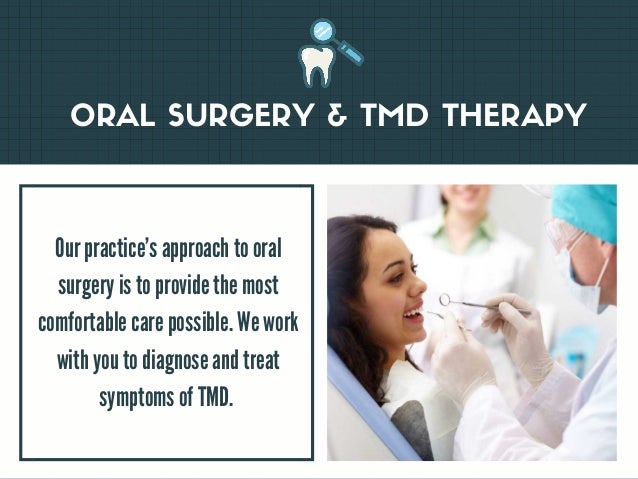 ORAL SURGERY & TMD THERAPY

Our practice's approach to oral surgery is to provide the most comfortable care possible. We work with you to diagnose and treat symptoms of TMD.